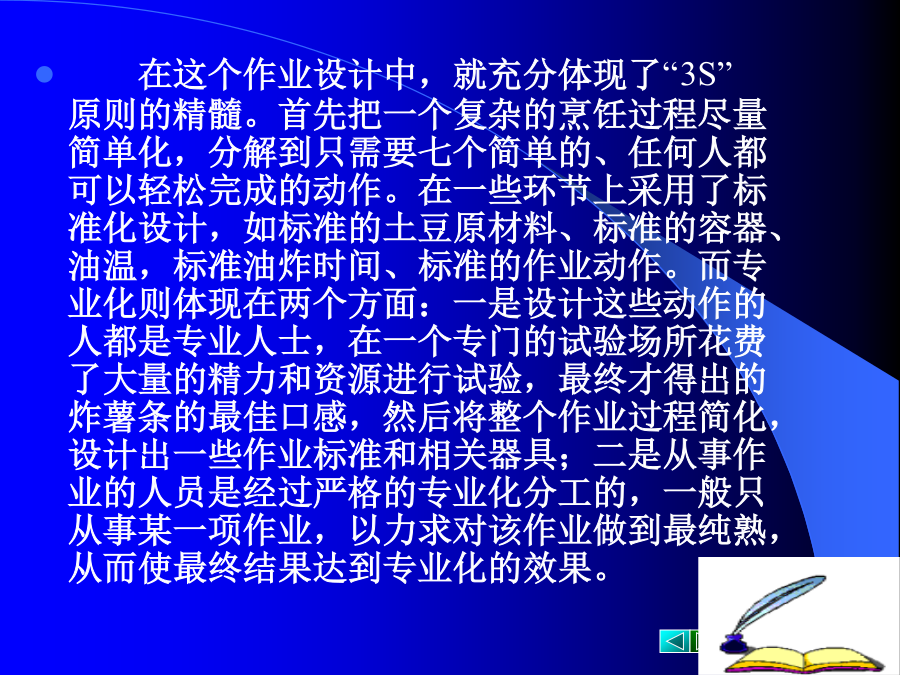 在这个作业设计中，就充分体现了“3S”原则的精髓。首先把一个复杂的烹饪过程尽量简单化，分解到只需要七个简单的、任何人都可以轻松完成的动作。在一些环节上采用了标准化设计，如标准的土豆原材料、标准的容器、油温，标准油炸时间、标准的作业动作。而专业化则体现在两个方面：一是设计这些动作的人都是专业人士，在一个专门的试验场所花费了大量的精力和资源进行试验，最终才得出的炸薯条的最佳口感，然后将整个作业过程简化，设计出一些作业标准和相关器具；二是从事作业的人员是经过严格的专业化分工的，一般只从事某一项作业，以力求对该作业做到最纯熟，从而使最终结果达到专业化的效果。